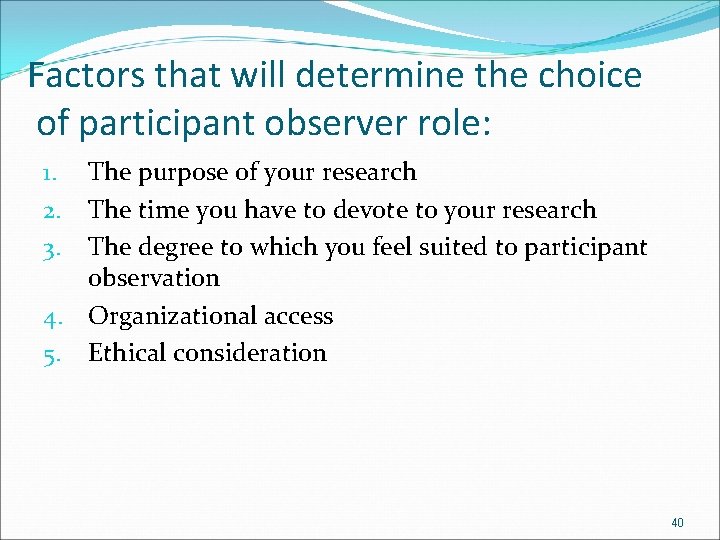 Factors that will determine the choice of participant observer role:

1. The purpose of your research
2. The time you have to devote to your research
3. The degree to which you feel suited to participant observation
4. Organizational access
5. Ethical consideration

40